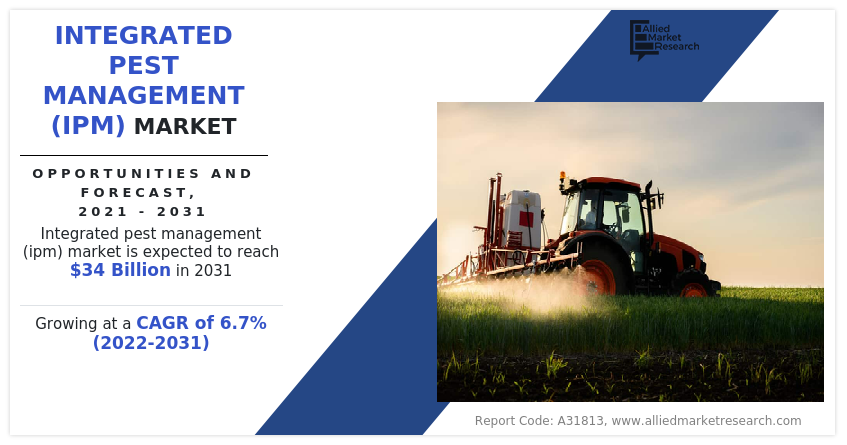 INTEGRATED PEST MANAGEMENT (IPM) MARKET

OPPORTUNITIES AND FORECAST, 2021 - 2031

Integrated pest management (ipm) market is expected to reach $34 Billion in 2031

Growing at a CAGR of 6.7% (2022-2031)

Allied Market Research

Report Code: A31813, www.alliedmarketresearch.com